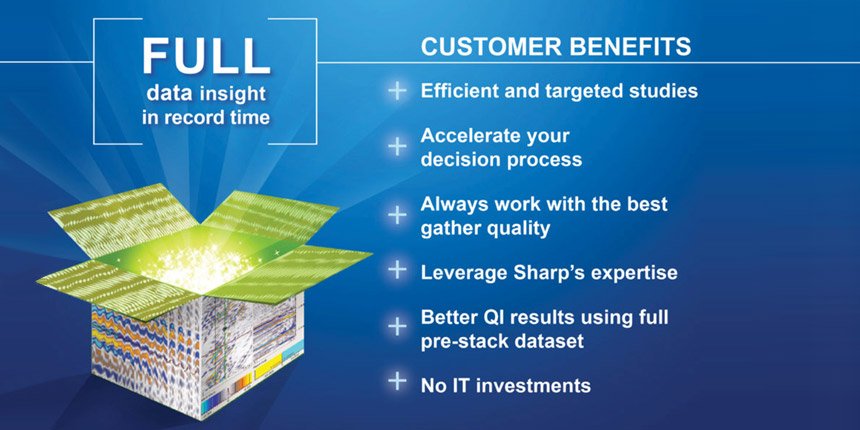 FULL
data insight
in record time

CUSTOMER BENEFITS

+ Efficient and targeted studies

+ Accelerate your decision process

+ Always work with the best gather quality

+ Leverage Sharp's expertise

+ Better QI results using full pre-stack dataset

+ No IT investments